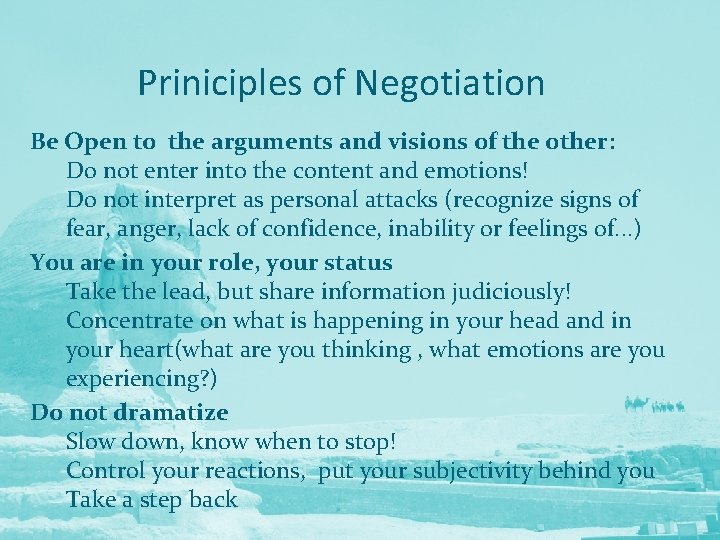 Priniciples of Negotiation

Be Open to  the arguments and visions of the other:

Do not enter into the content and emotions!

Do not interpret as personal attacks (recognize signs of fear, anger, lack of confidence, inability or feelings of...)

You are in your role, your status

Take the lead, but share information judiciously!

Concentrate on what is happening in your head and in your heart(what are you thinking , what emotions are you experiencing?)

Do not dramatize

Slow down, know when to stop!

Control your reactions,  put your subjectivity behind you

Take a step back